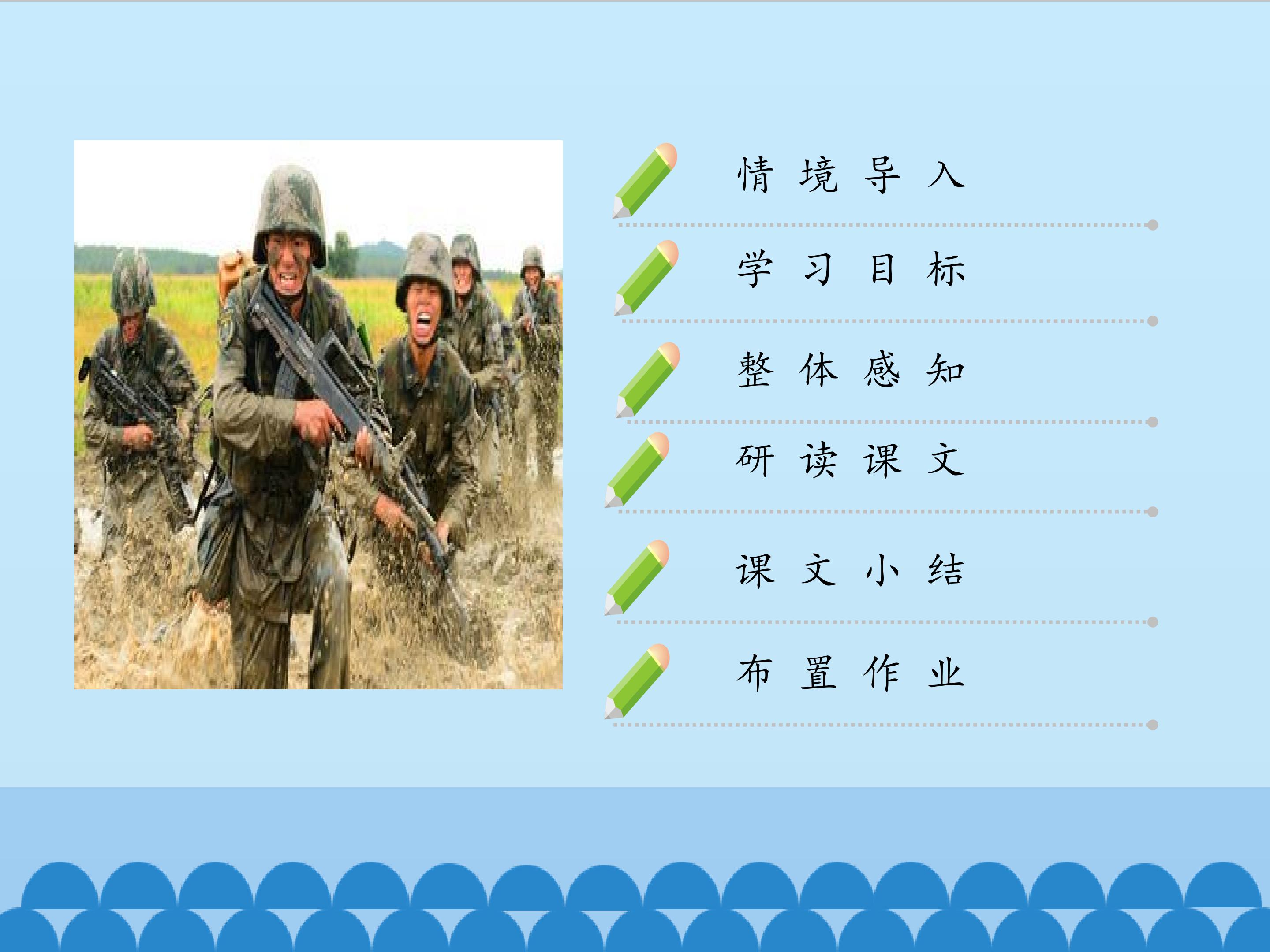 情境导入

学习目标

整体感知

研读课文

课文小结

布置作业